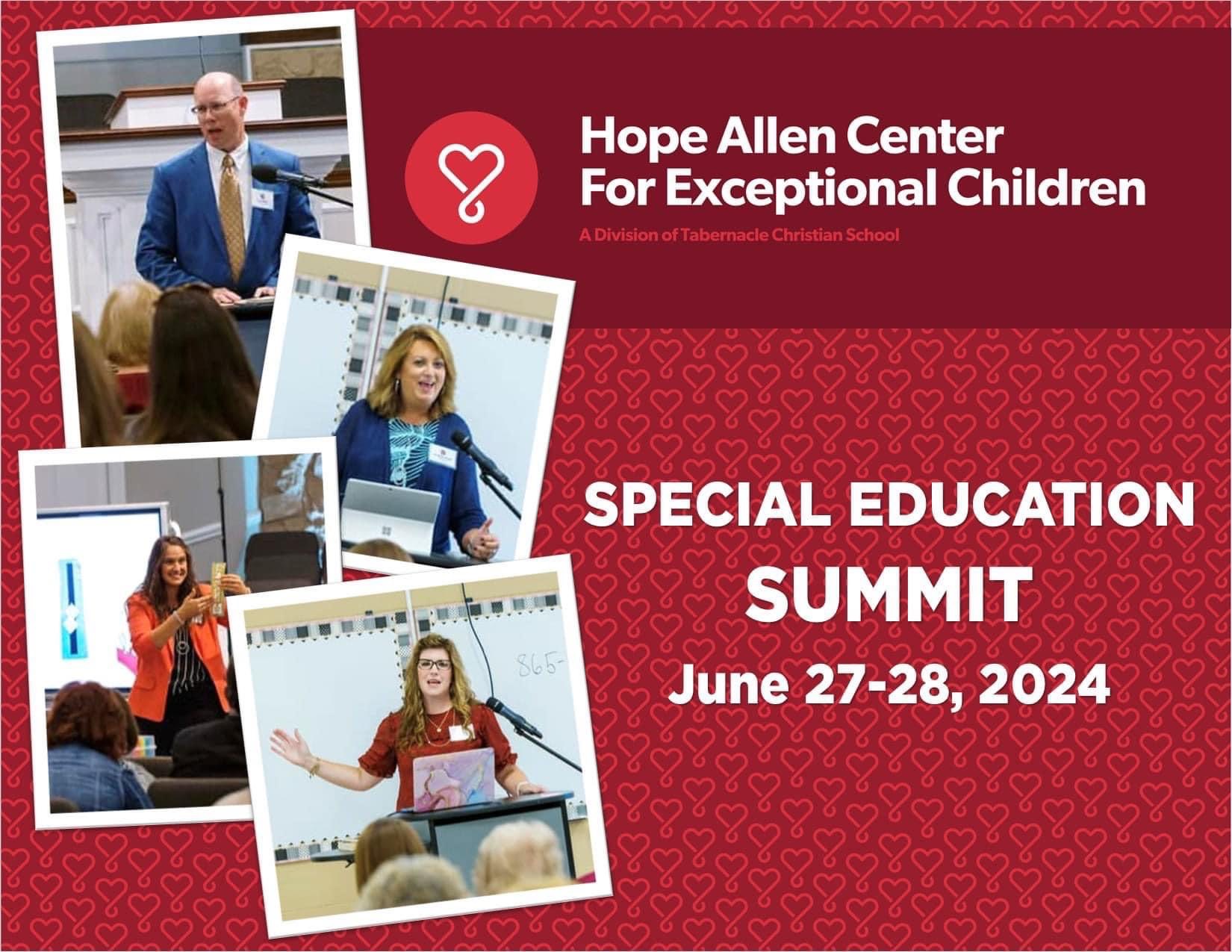 Hope Allen Center
For Exceptional Children

A Division of Tabernacle Christian School

865-

SPECIAL EDUCATION
SUMMIT
June 27-28, 2024